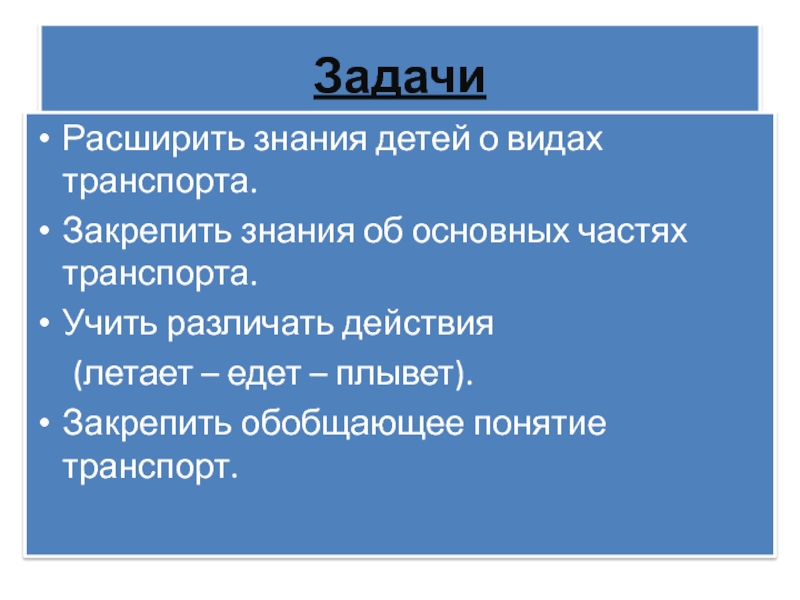 Задачи

• Расширить знания детей о видах транспорта.
• Закрепить знания об основных частях транспорта.
• Учить различать действия
(летает – едет – плывет).
• Закрепить обобщающее понятие транспорт.